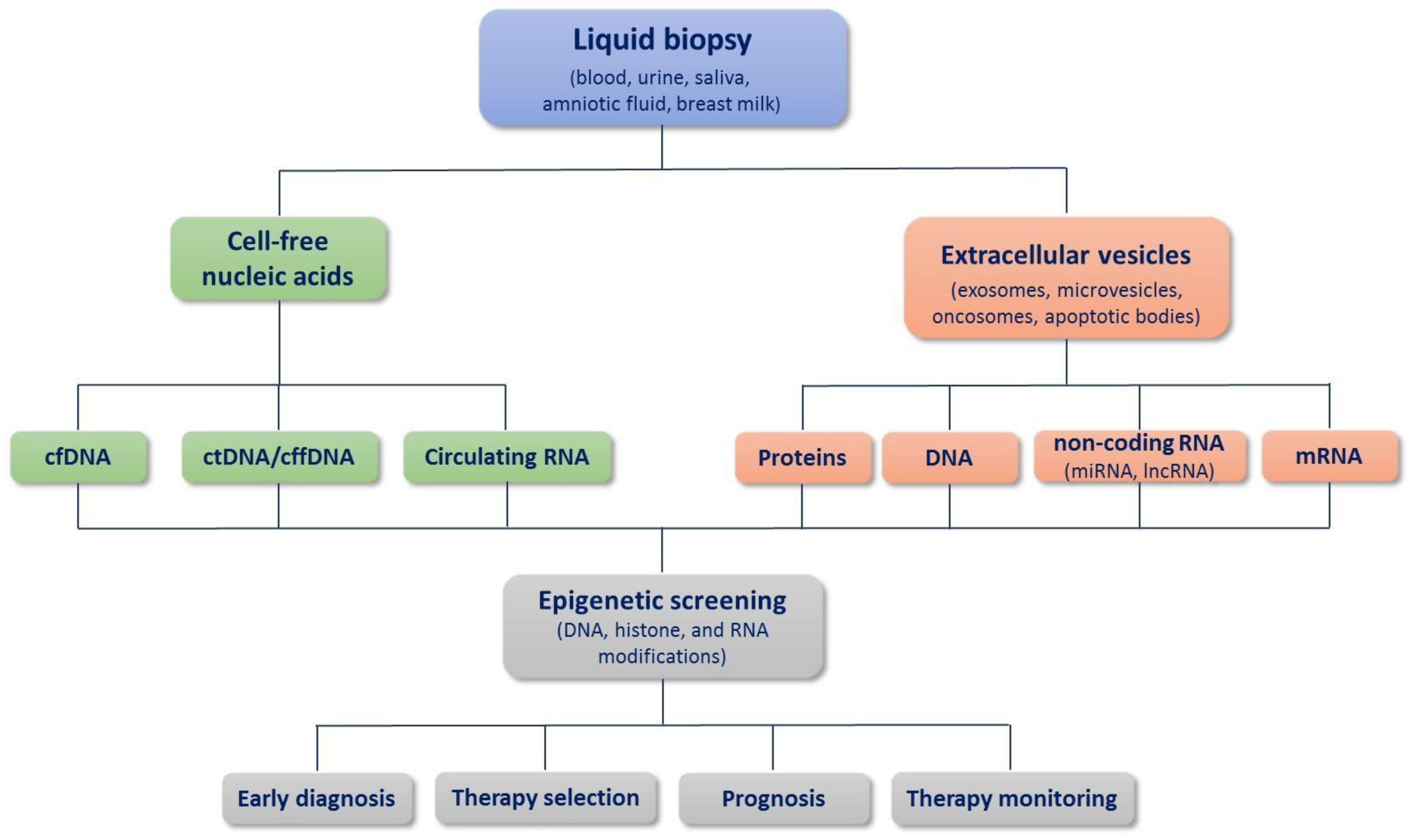 Liquid biopsy
(blood, urine, saliva, amniotic fluid, breast milk)

Cell-free nucleic acids

Extracellular vesicles
(exosomes, microvesicles, oncosomes, apoptotic bodies)

cfDNA

ctDNA/cffDNA

Circulating RNA

Proteins

DNA

non-coding RNA
(miRNA, lncRNA)

mRNA

Epigenetic screening
(DNA, histone, and RNA modifications)

Early diagnosis

Therapy selection

Prognosis

Therapy monitoring